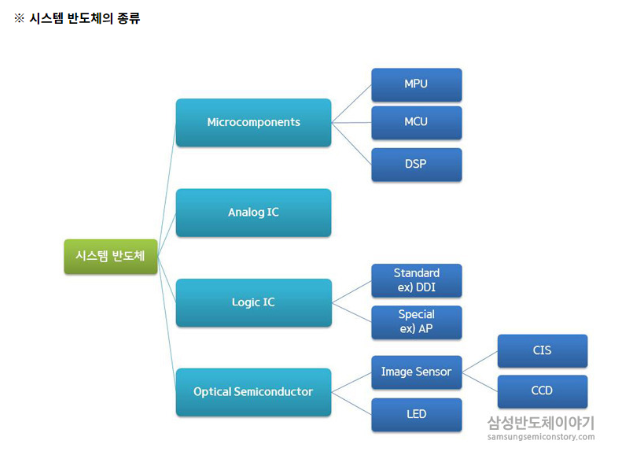 ※ 시스템 반도체의 종류

시스템 반도체

Microcomponents

MPU

MCU

DSP

Analog IC

Logic IC

Standard ex) DDI

Special ex) AP

Optical Semiconductor

Image Sensor

CIS

CCD

LED

삼성반도체이야기
samsungsemiconstory.com